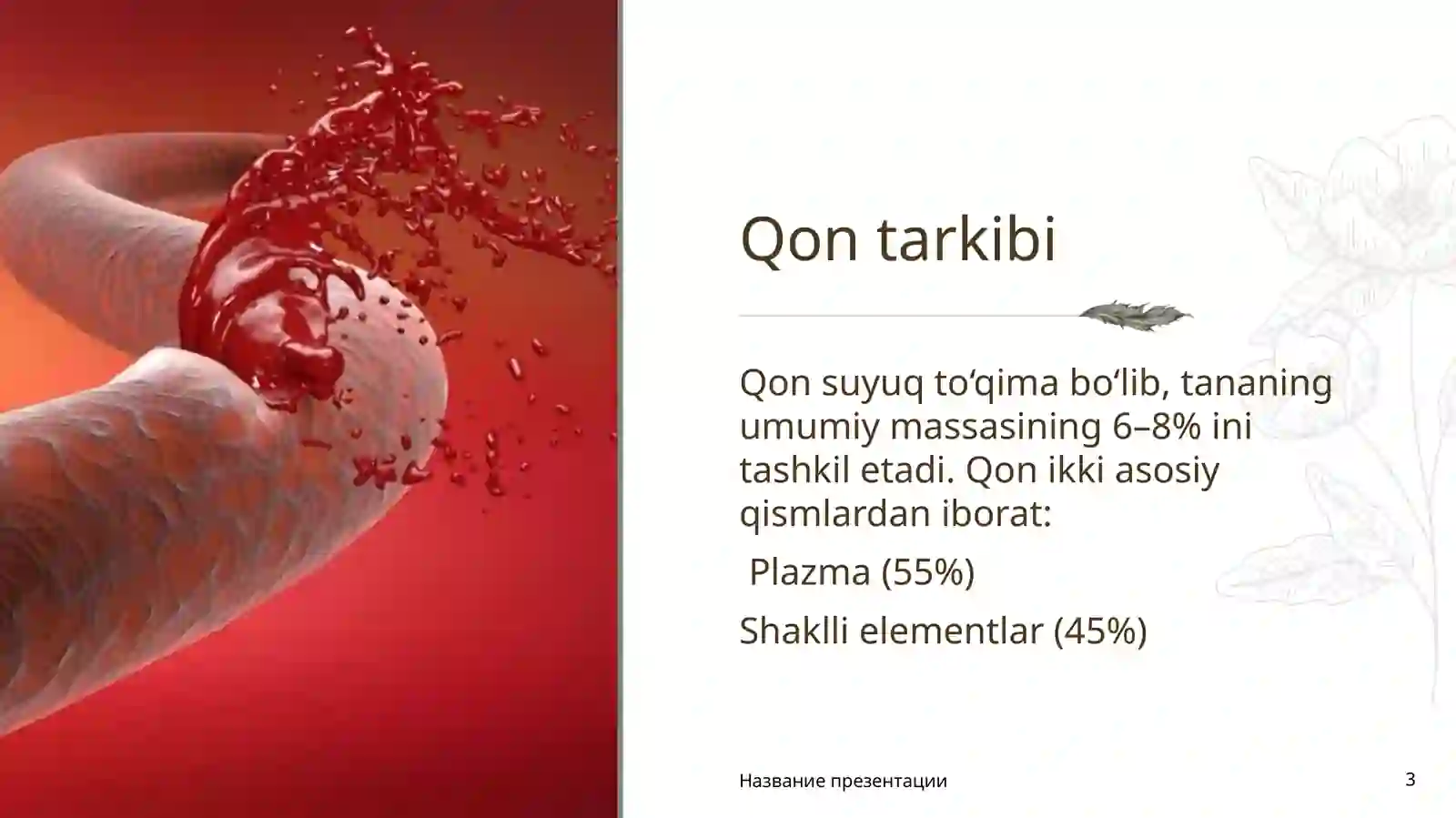 Qon tarkibi

Qon suyuq to‘qima bo‘lib, tananing umumiy massasining 6–8% ini tashkil etadi. Qon ikki asosiy qismlardan iborat:

Plazma (55%)

Shaklli elementlar (45%)

Название презентации

3